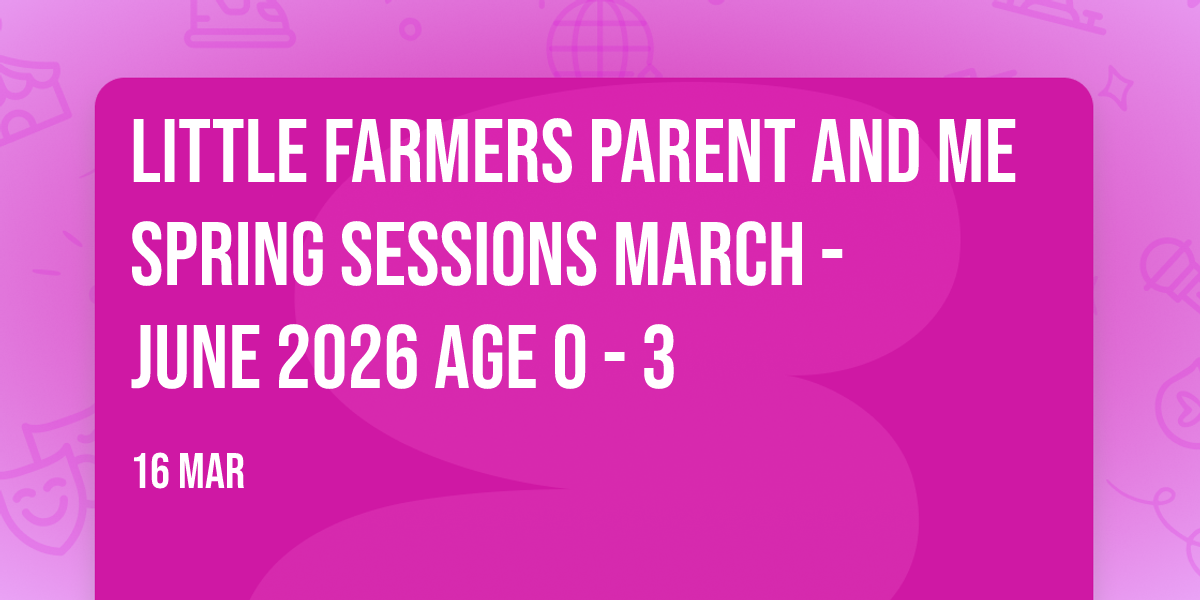 LITTLE FARMERS PARENT AND ME SPRING SESSIONS MARCH - JUNE 2026 AGE 0 - 3

16 MAR